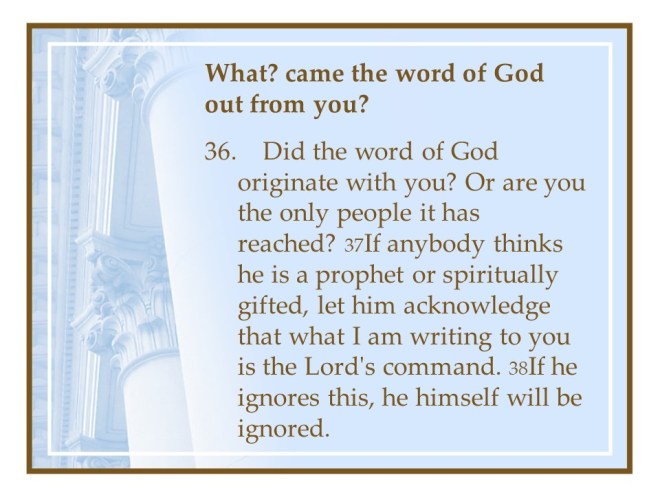 What? came the word of God out from you?

36. Did the word of God originate with you? Or are you the only people it has reached? 37If anybody thinks he is a prophet or spiritually gifted, let him acknowledge that what I am writing to you is the Lord's command. 38If he ignores this, he himself will be ignored.